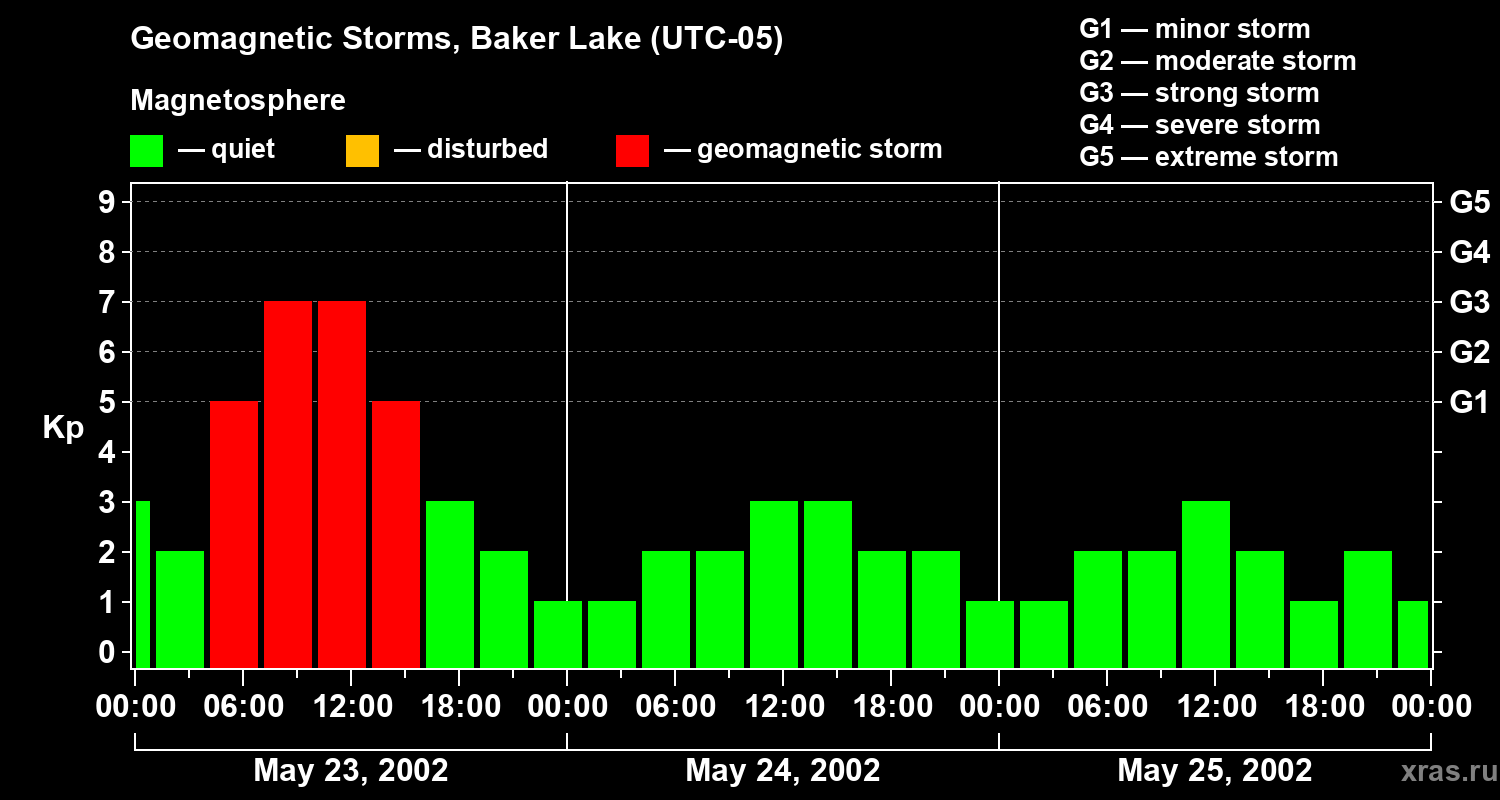 Geomagnetic Storms, Baker Lake (UTC-05)

Magnetosphere

— quiet — disturbed — geomagnetic storm

G1 — minor storm
G2 — moderate storm
G3 — strong storm
G4 — severe storm
G5 — extreme storm

Kp

9
8
7
6
5
4
3
2
1
0

G5
G4
G3
G2
G1

00:00 06:00 12:00 18:00 00:00 06:00 12:00 18:00 00:00 06:00 12:00 18:00 00:00

May 23, 2002
May 24, 2002
May 25, 2002

xras.ru